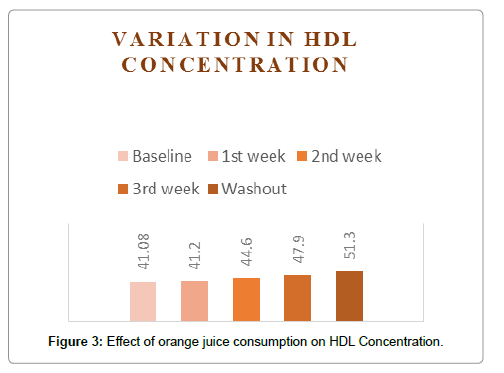 VARIATION IN HDL CONCENTRATION

Baseline 1st week 2nd week 3rd week Washout

41.08 41.2 44.6 47.9 51.3

**Figure 3:** Effect of orange juice consumption on HDL Concentration.